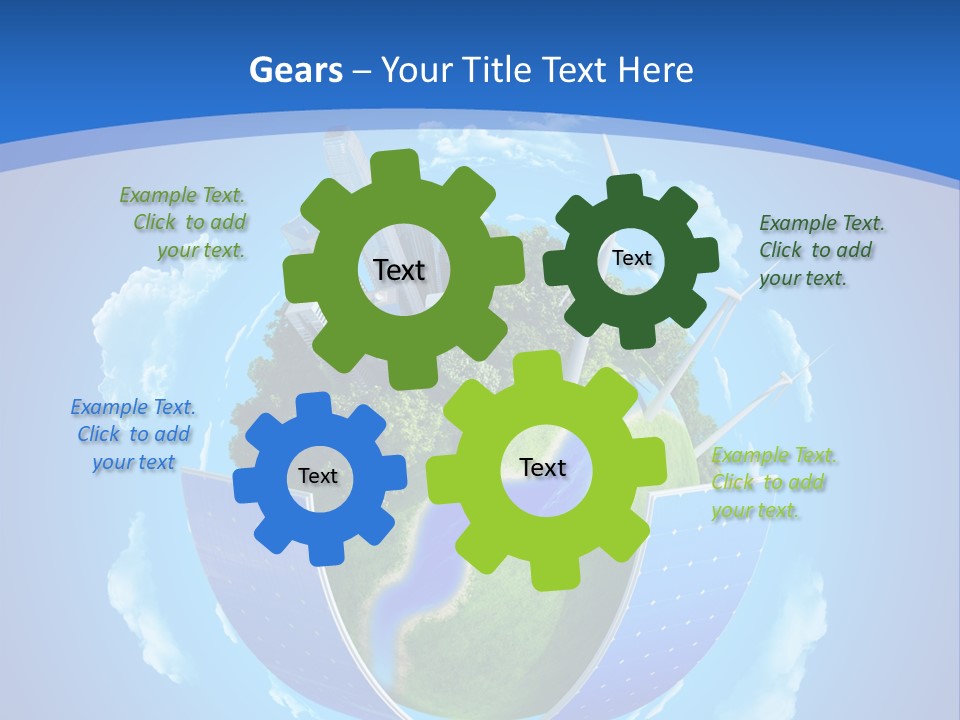 Gears – Your Title Text Here

Example Text. Click to add your text.

Text

Text

Example Text. Click to add your text.

Example Text. Click to add your text

Text

Text

Example Text. Click to add your text.